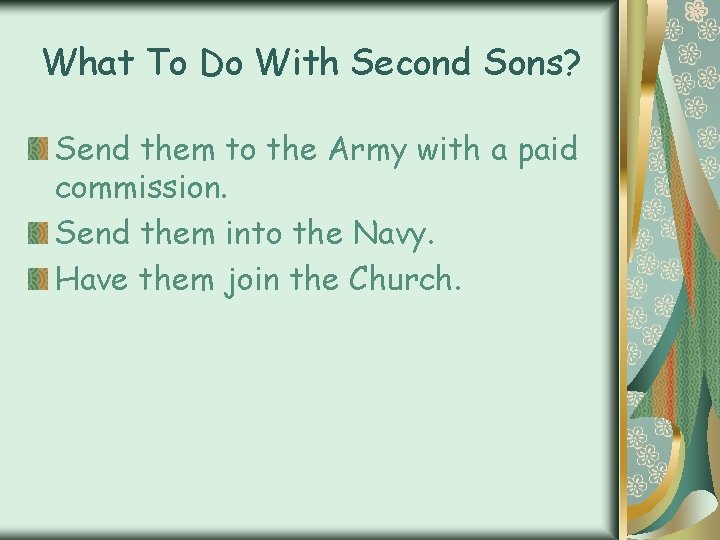 What To Do With Second Sons?

Send them to the Army with a paid commission.

Send them into the Navy.

Have them join the Church.